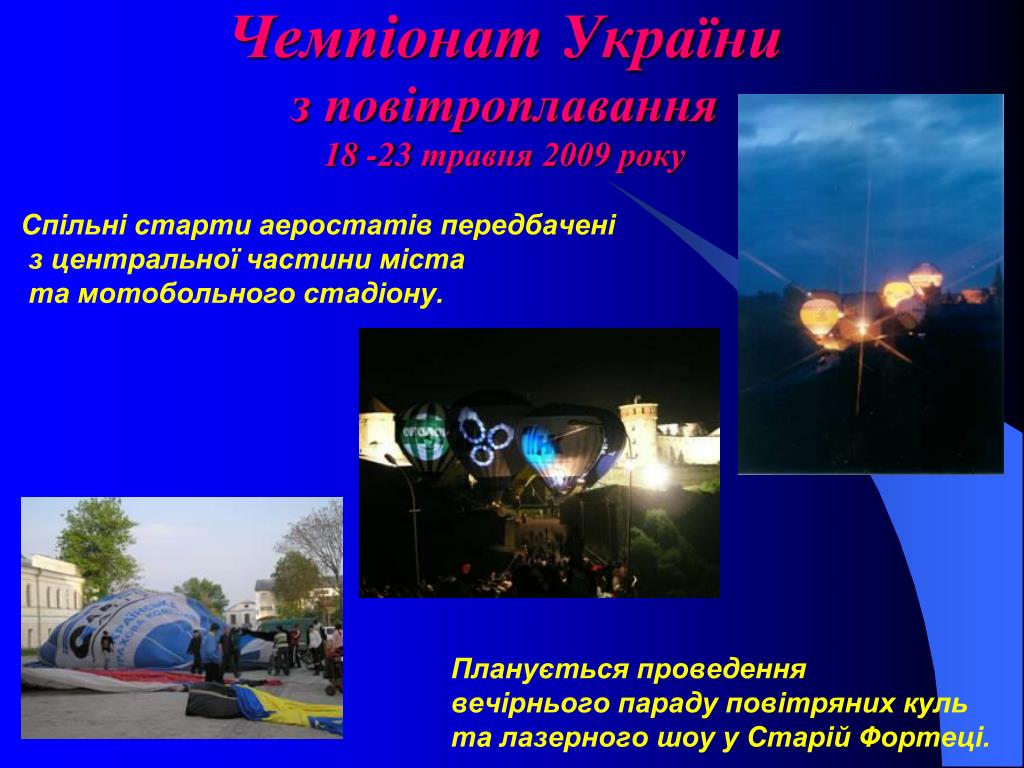 Чемпіонат України
з повітроплавання
18 -23 травня 2009 року

Спільні старти аеростатів передбачені з центральної частини міста та мотобольного стадіону.

Планується проведення вечірнього параду повітряних куль та лазерного шоу у Старій Фортеці.